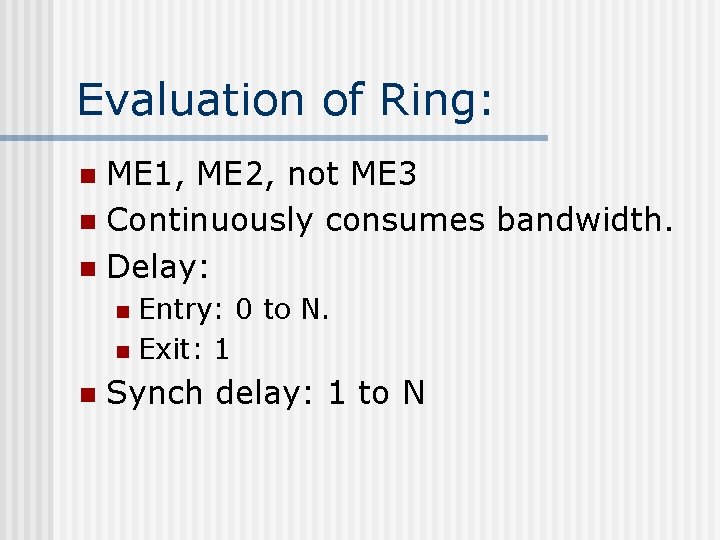 Evaluation of Ring:

- ME1, ME2, not ME3
- Continuously consumes bandwidth.
- Delay:
  - Entry: 0 to N.
  - Exit: 1
- Synch delay: 1 to N